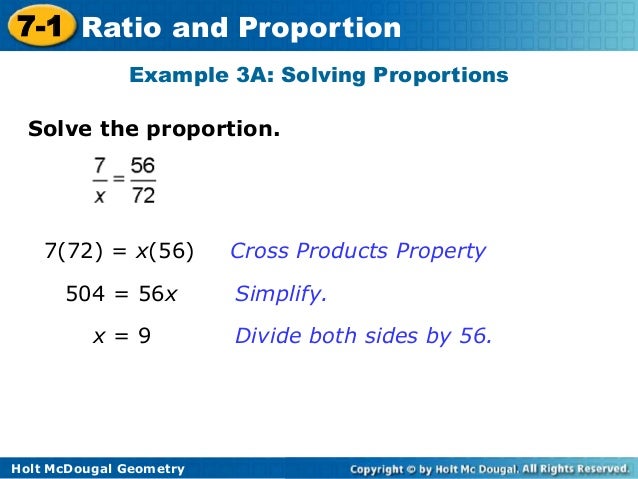 7-1 Ratio and Proportion

Example 3A: Solving Proportions

Solve the proportion.

$\frac{7}{x} = \frac{56}{72}$

$7(72) = x(56)$ Cross Products Property

$504 = 56x$ Simplify.

$x = 9$ Divide both sides by 56.

Holt McDougal Geometry

Copyright © by Holt Mc Dougal. All Rights Reserved.